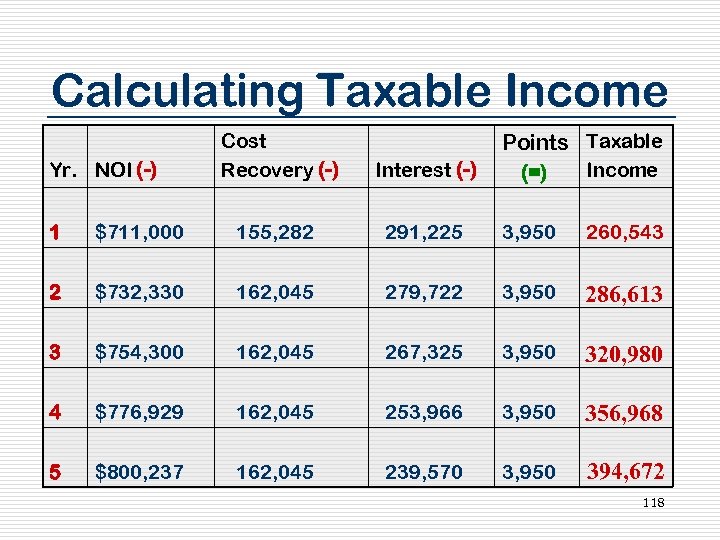 Calculating Taxable Income

| Yr. | NOI (-) | Cost Recovery (-) | Interest (-) | Points (=) | Taxable Income |
|---|---|---|---|---|---|
| 1 | $711,000 | 155,282 | 291,225 | 3,950 | 260,543 |
| 2 | $732,330 | 162,045 | 279,722 | 3,950 | 286,613 |
| 3 | $754,300 | 162,045 | 267,325 | 3,950 | 320,980 |
| 4 | $776,929 | 162,045 | 253,966 | 3,950 | 356,968 |
| 5 | $800,237 | 162,045 | 239,570 | 3,950 | 394,672 |

118